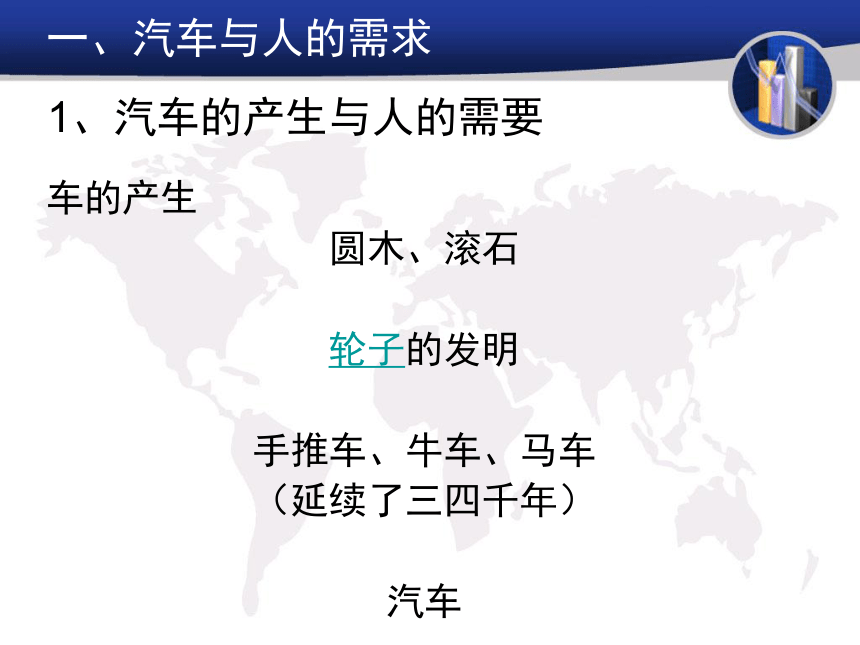 一、汽车与人的需求

1、汽车的产生与人的需要

车的产生

圆木、滚石

轮子的发明

手推车、牛车、马车
（延续了三四千年）

汽车